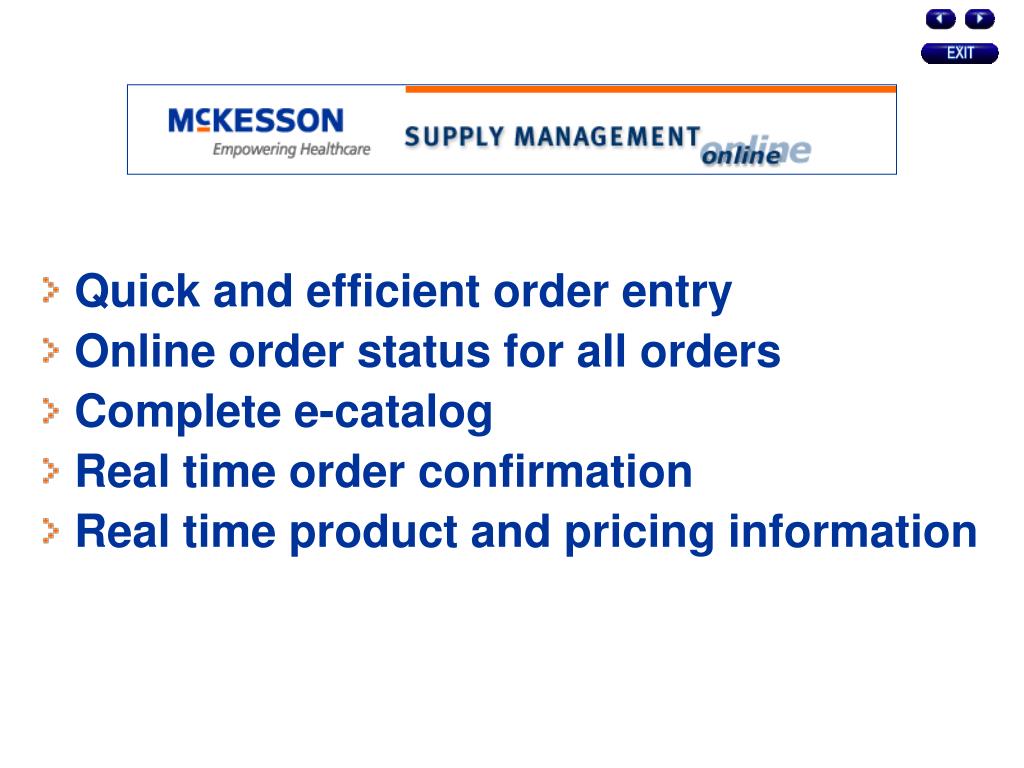 EXIT

McKESSON
Empowering Healthcare

SUPPLY MANAGEMENT online

Quick and efficient order entry
Online order status for all orders
Complete e-catalog
Real time order confirmation
Real time product and pricing information